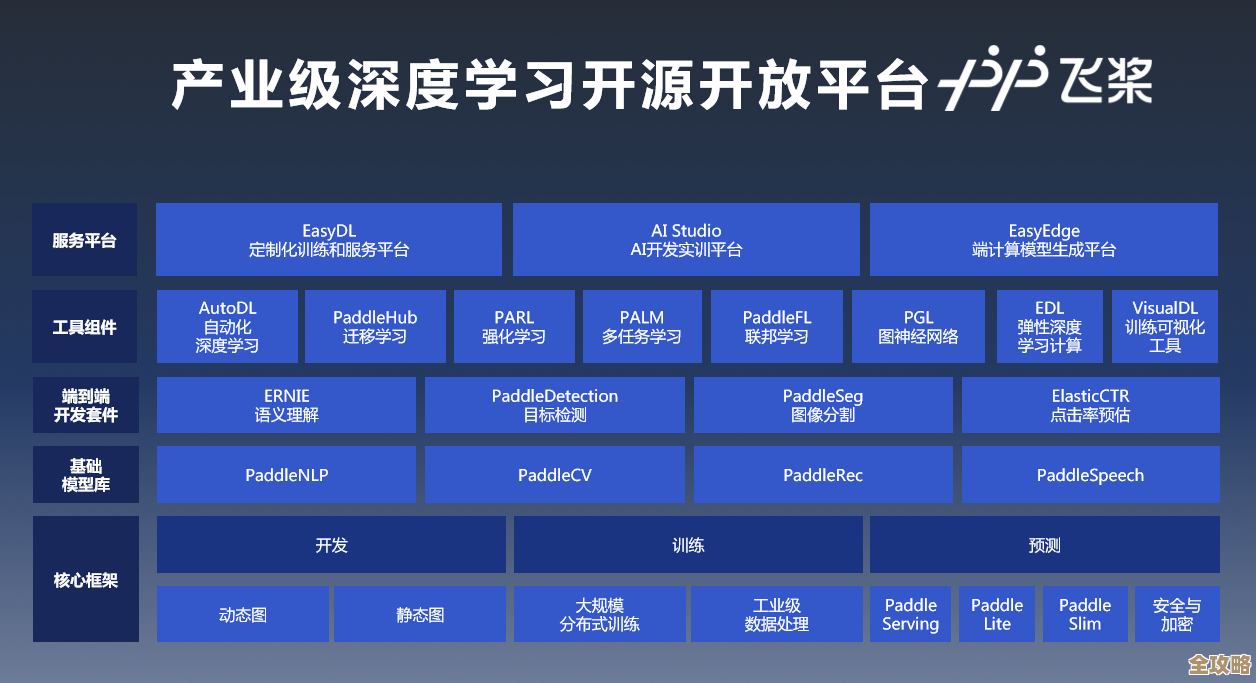 产业级深度学习开源开放平台 飞桨

服务平台

EasyDL
定制化训练和服务平台

AI Studio
AI开发实训平台

EasyEdge
端计算模型生成平台

工具组件

AutoDL
自动化
深度学习

PaddleHub
迁移学习

PARL
强化学习

PALM
多任务学习

PaddleFL
联邦学习

PGL
图神经网络

EDL
弹性深度
学习计算

VisualDL
训练可视化
工具

端到端
开发套件

ERNIE
语义理解

PaddleDetection
目标检测

PaddleSeg
图像分割

ElasticCTR
点击率预估

基础
模型库

PaddleNLP

PaddleCV

PaddleRec

PaddleSpeech

核心框架

开发

训练

预测

动态图

静态图

大规模
分布式训练

工业级
数据处理

Paddle
Serving

Paddle
Lite

Paddle
Slim

安全与
加密

全攻略